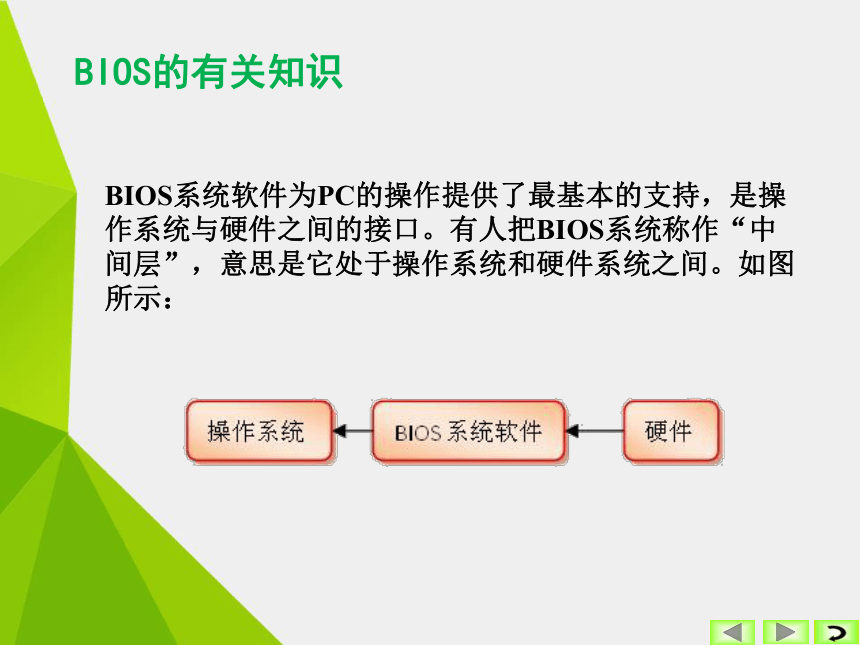 BIOS的有关知识

BIOS系统软件为PC的操作提供了最基本的支持，是操作系统与硬件之间的接口。有人把BIOS系统称作“中间层”，意思是它处于操作系统和硬件系统之间。如图所示：

操作系统

BIOS 系统软件

硬件